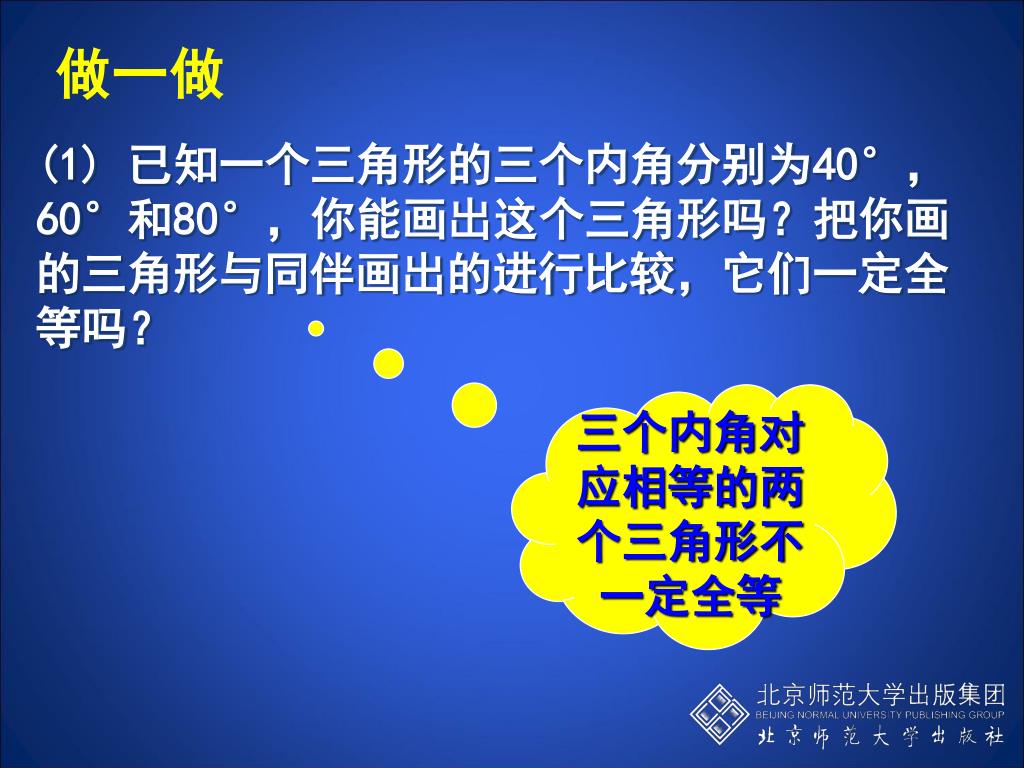 做一做

(1) 已知一个三角形的三个内角分别为40°，60°和80°，你能画出这个三角形吗？把你画的三角形与同伴画出的进行比较，它们一定全等吗？

三个内角对应相等的两个三角形不一定全等

北京师范大学出版集团
BEIJING NORMAL UNIVERSITY PUBLISHING GROUP
北京师范大学出版社